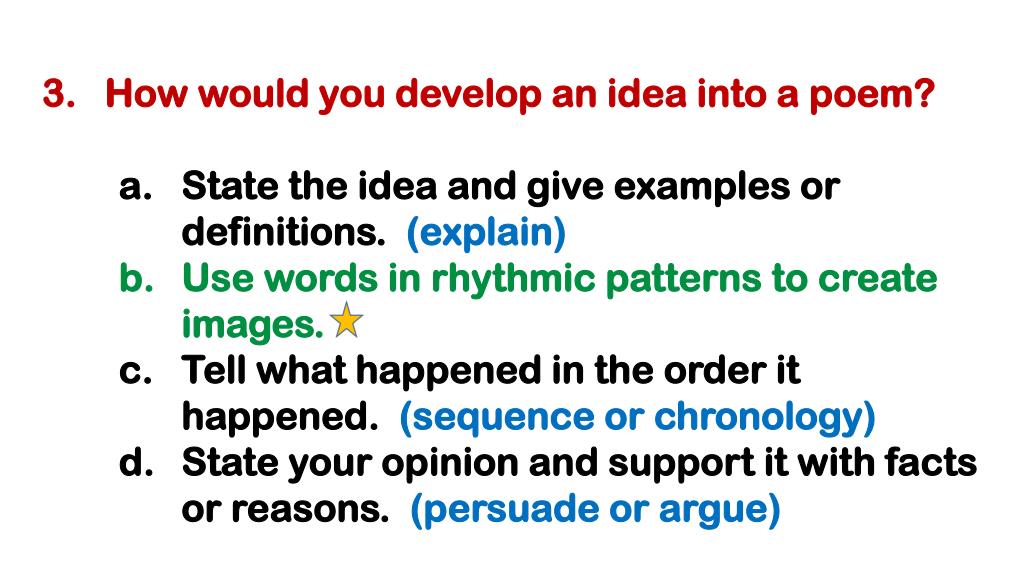 3. How would you develop an idea into a poem?

a. State the idea and give examples or definitions. (explain)
b. Use words in rhythmic patterns to create images.
c. Tell what happened in the order it happened. (sequence or chronology)
d. State your opinion and support it with facts or reasons. (persuade or argue)